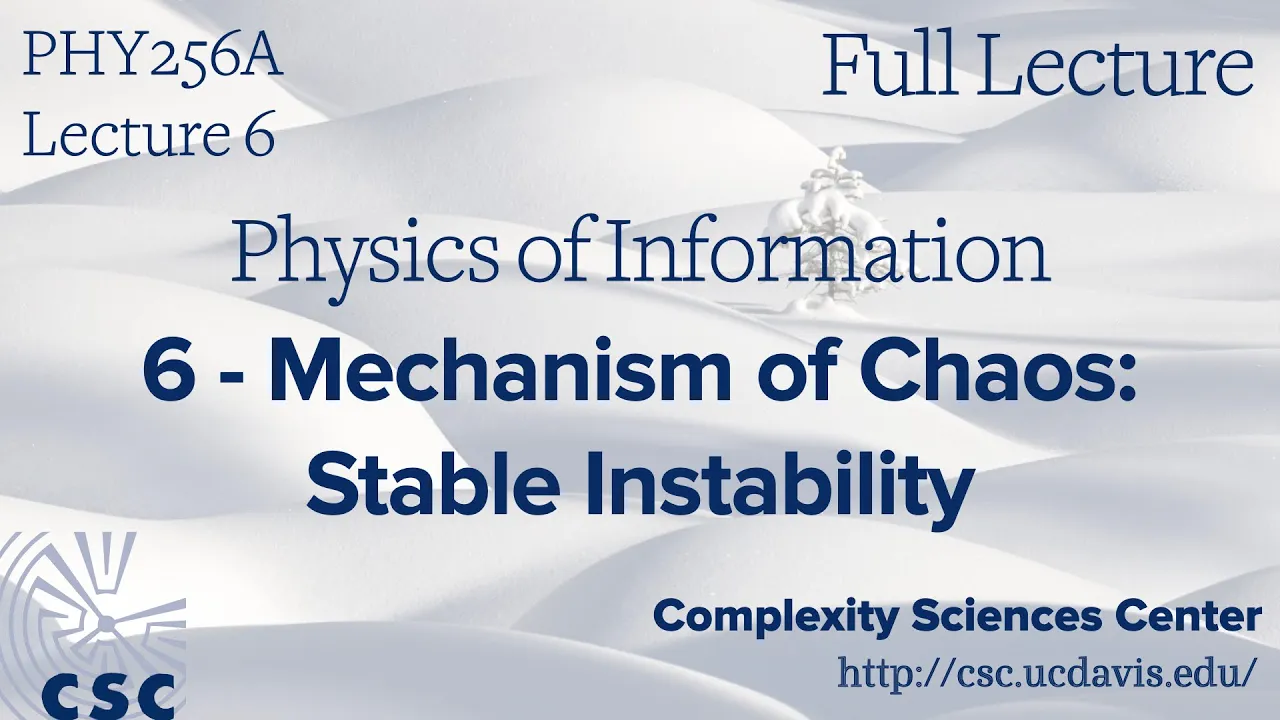 PHY256A
Lecture 6

Full Lecture

Physics of Information

6 - Mechanism of Chaos: Stable Instability

CSC

Complexity Sciences Center
http://csc.ucdavis.edu/